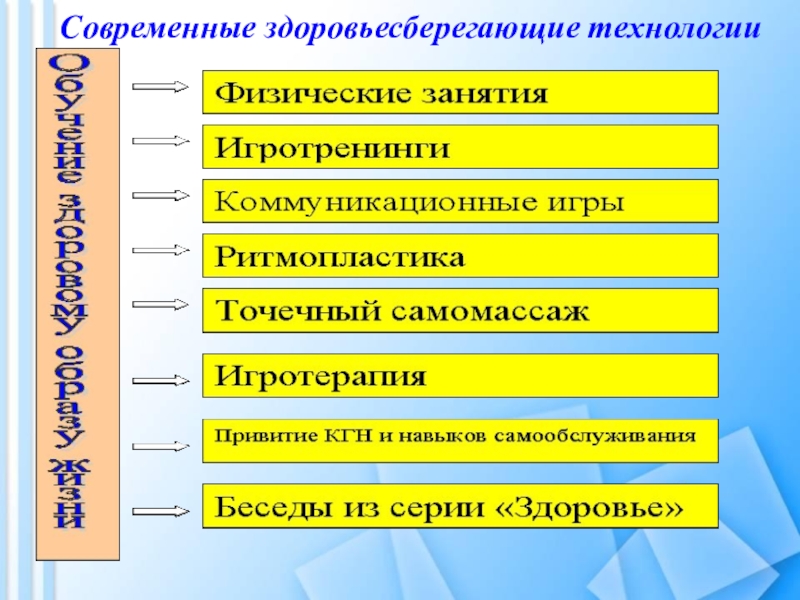 Современные здоровьесберегающие технологии

Обучение здоровому образу жизни

Физические занятия

Игротренинги

Коммуникационные игры

Ритмопластика

Точечный самомассаж

Игротерапия

Привитие КГН и навыков самообслуживания

Беседы из серии «Здоровье»